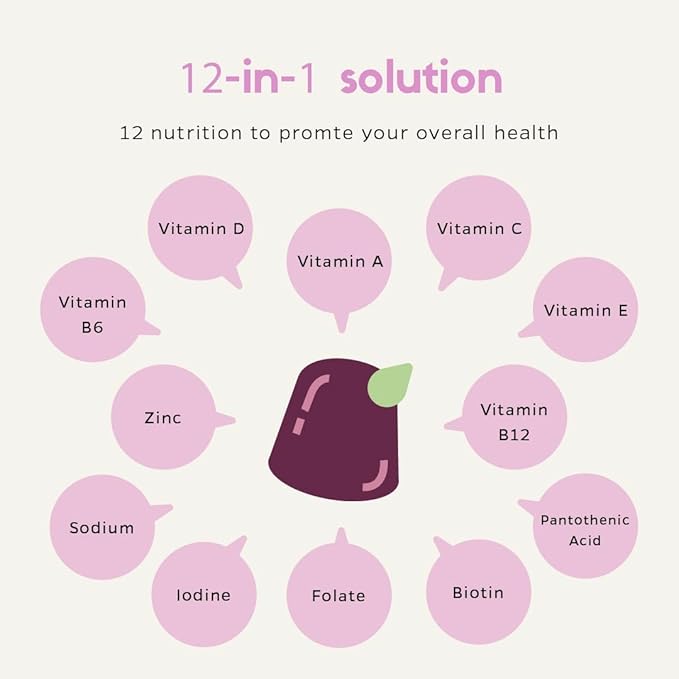 12-in-1 solution

12 nutrition to promte your overall health

Vitamin D

Vitamin A

Vitamin C

Vitamin B6

Vitamin E

Zinc

Vitamin B12

Sodium

Pantothenic Acid

Iodine

Folate

Biotin